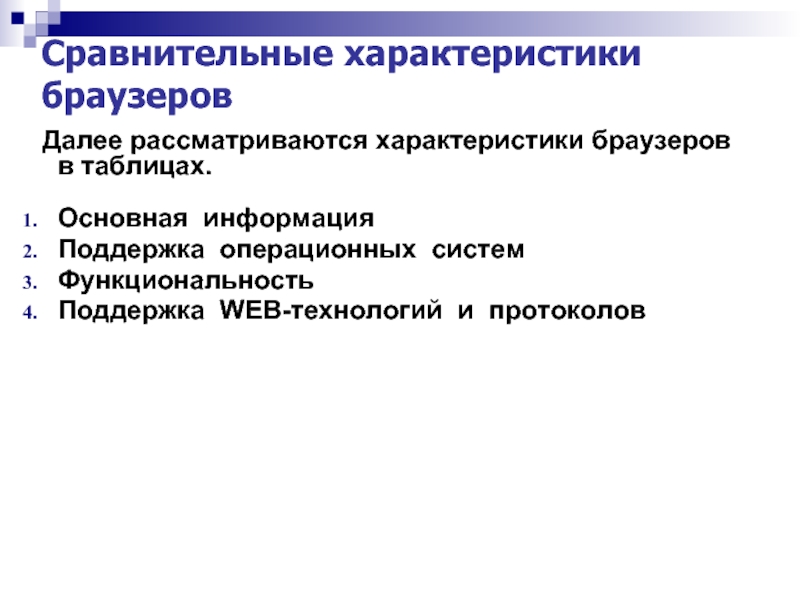 Сравнительные характеристики браузеров

Далее рассматриваются характеристики браузеров в таблицах.

1. Основная информация
2. Поддержка операционных систем
3. Функциональность
4. Поддержка WEB-технологий и протоколов